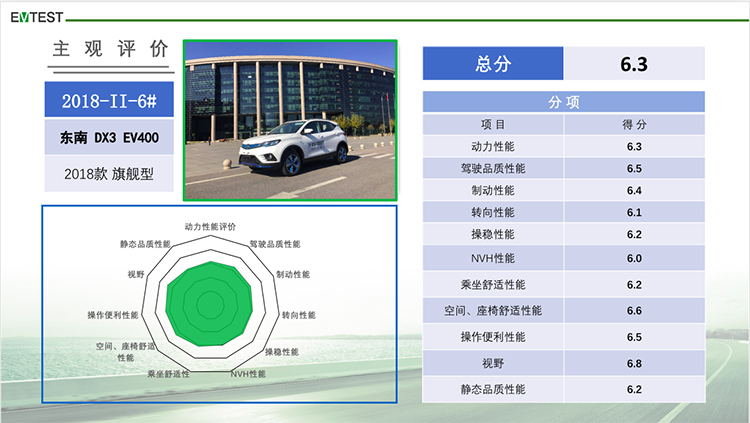 EVTEST

主观评价

2018-II-6#

东南 DX3 EV400

2018款 旗舰型

动力性能评价
驾驶品质性能
制动性能
转向性能
操稳性能
NVH性能
乘坐舒适性
空间、座椅舒适性能
操作便利性能
视野
静态品质性能

| 总分 | 6.3 |
|---|---|

| 分项 | |
|---|---|
| 项目 | 得分 |
| 动力性能 | 6.3 |
| 驾驶品质性能 | 6.5 |
| 制动性能 | 6.4 |
| 转向性能 | 6.1 |
| 操稳性能 | 6.2 |
| NVH性能 | 6.0 |
| 乘坐舒适性能 | 6.2 |
| 空间、座椅舒适性能 | 6.6 |
| 操作便利性能 | 6.5 |
| 视野 | 6.8 |
| 静态品质性能 | 6.2 |